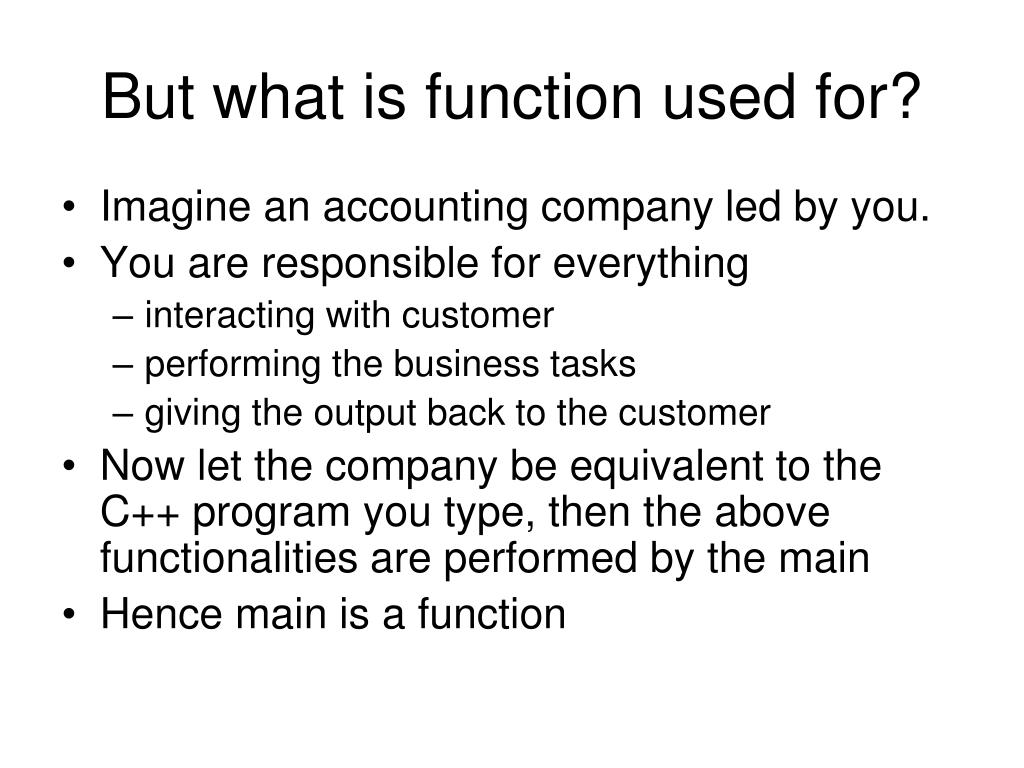 But what is function used for?

• Imagine an accounting company led by you.
• You are responsible for everything
– interacting with customer
– performing the business tasks
– giving the output back to the customer
• Now let the company be equivalent to the C++ program you type, then the above functionalities are performed by the main
• Hence main is a function